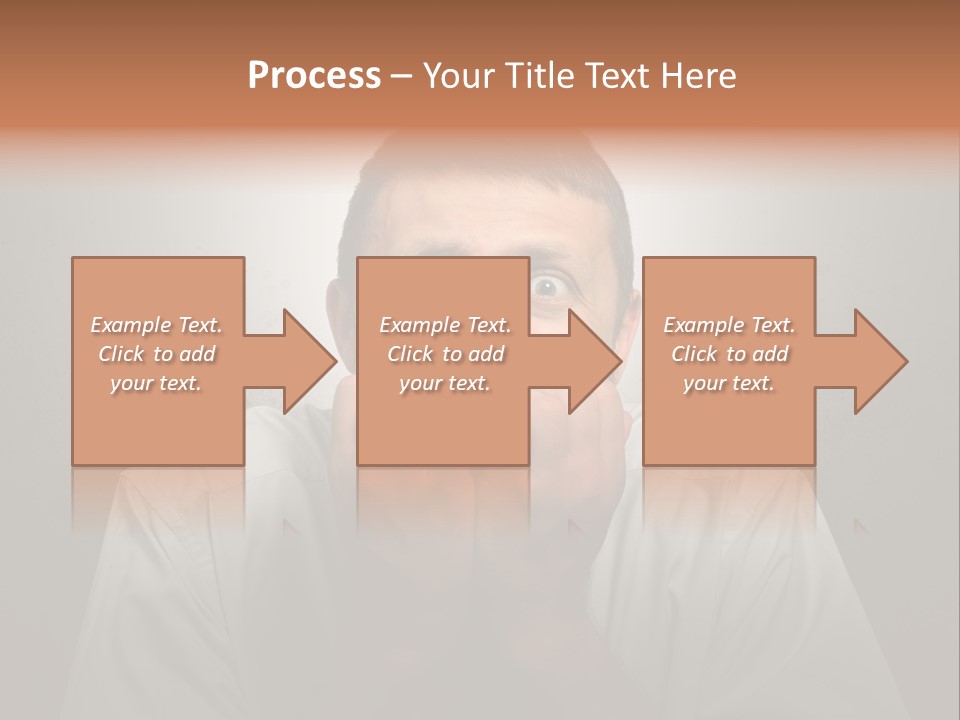 Process – Your Title Text Here

Example Text. Click to add your text.

Example Text. Click to add your text.

Example Text. Click to add your text.